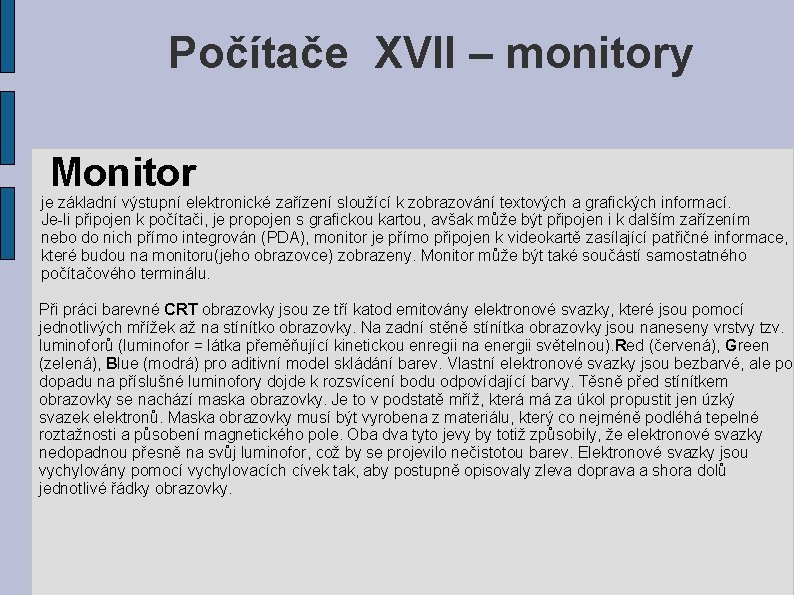 Počítače XVII – monitory

Monitor
je základní výstupní elektronické zařízení sloužící k zobrazování textových a grafických informací. Je-li připojen k počítači, je propojen s grafickou kartou, avšak může být připojen i k dalším zařízením nebo do nich přímo integrován (PDA), monitor je přímo připojen k videokartě zasílající patřičné informace, které budou na monitoru(jeho obrazovce) zobrazeny. Monitor může být také součástí samostatného počítačového terminálu.

Při práci barevné CRT obrazovky jsou ze tří katod emitovány elektronové svazky, které jsou pomocí jednotlivých mřížek až na stínítko obrazovky. Na zadní stěně stínítka obrazovky jsou naneseny vrstvy tzv. luminoforů (luminofor = látka přeměňující kinetickou enregii na energii světelnou).Red (červená), Green (zelená), Blue (modrá) pro aditivní model skládání barev. Vlastní elektronové svazky jsou bezbarvé, ale po dopadu na příslušné luminofory dojde k rozsvícení bodu odpovídající barvy. Těsně před stínítkem obrazovky se nachází maska obrazovky. Je to v podstatě mříž, která má za úkol propustit jen úzký svazek elektronů. Maska obrazovky musí být vyrobena z materiálu, který co nejméně podléhá tepelné roztažnosti a působení magnetického pole. Oba dva tyto jevy by totiž způsobily, že elektronové svazky nedopadnou přesně na svůj luminofor, což by se projevilo nečistotou barev. Elektronové svazky jsou vychylovány pomocí vychylovacích cívek tak, aby postupně opisovaly zleva doprava a shora dolů jednotlivé řádky obrazovky.